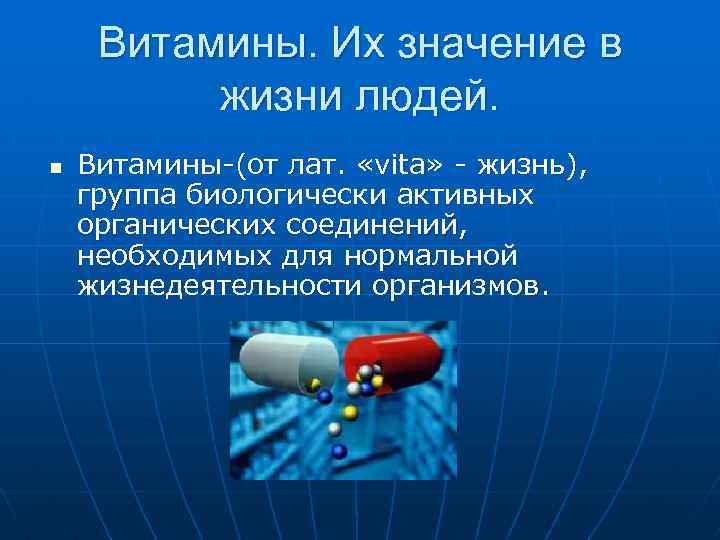 Витамины. Их значение в жизни людей.

Витамины-(от лат. «vita» - жизнь), группа биологически активных органических соединений, необходимых для нормальной жизнедеятельности организмов.